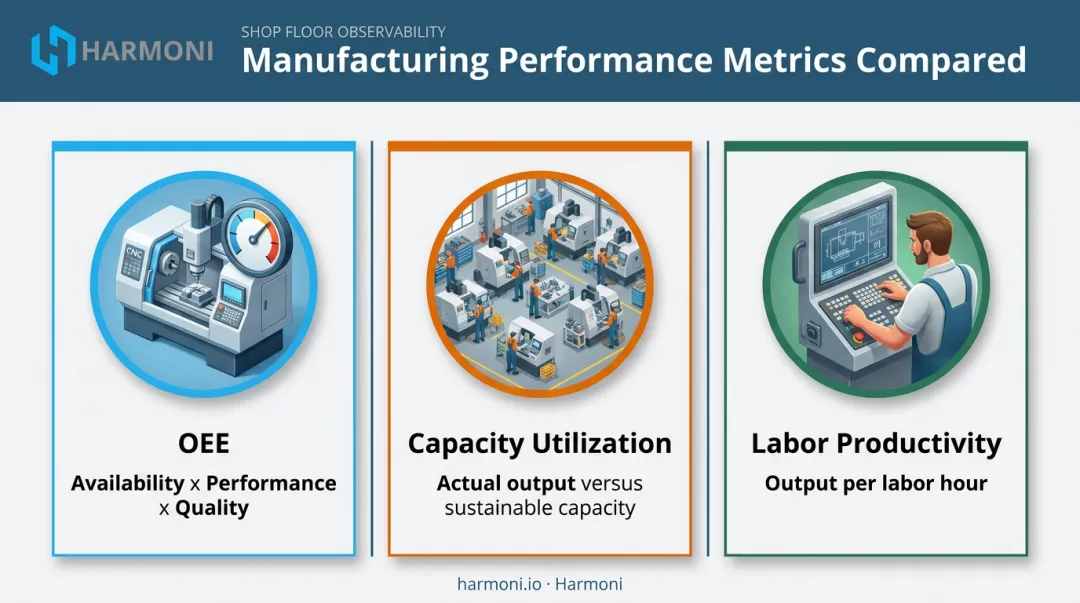 HARMONI

SHOP FLOOR OBSERVABILITY

Manufacturing Performance Metrics Compared

CNC

OEE

Availability x Performance x Quality

Capacity Utilization

Actual output versus sustainable capacity

Labor Productivity

Output per labor hour

harmoni.io · Harmoni